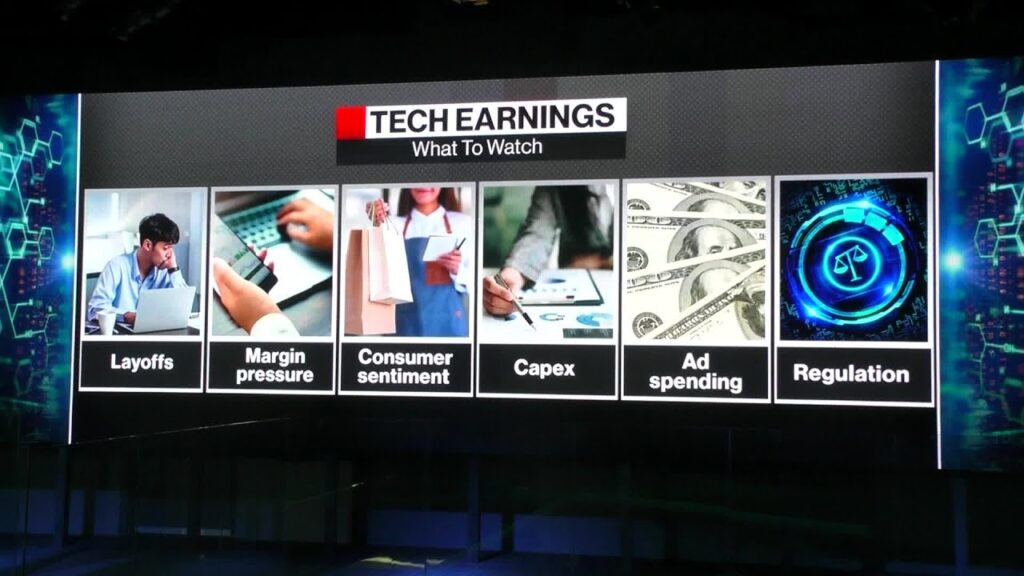 TECH EARNINGS
What To Watch

Layoffs

Margin pressure

Consumer sentiment

Capex

Ad spending

Regulation